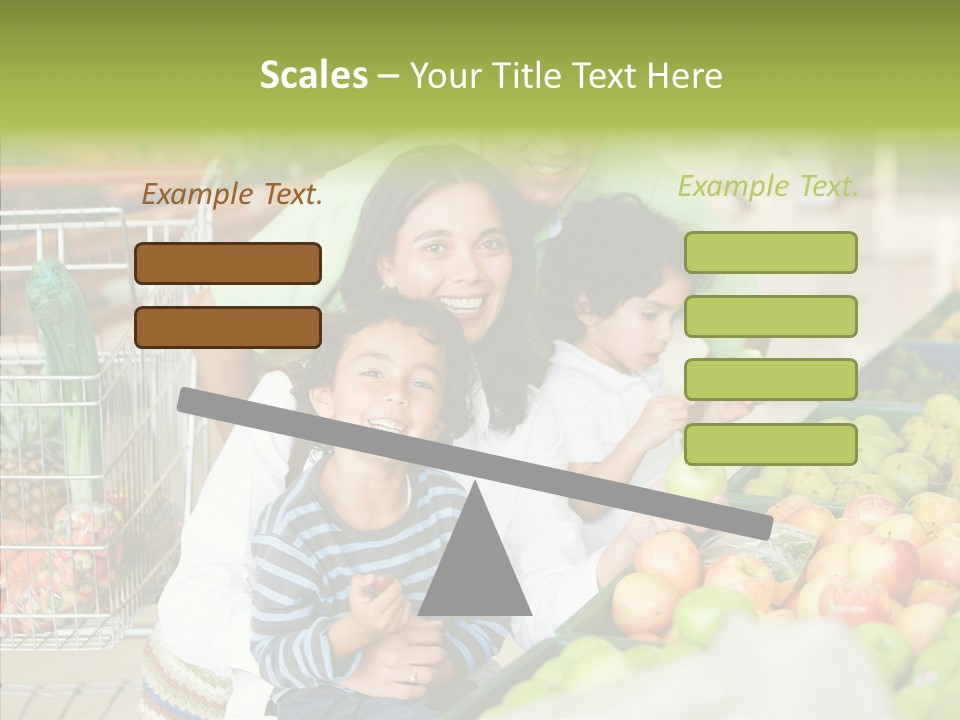 Scales – Your Title Text Here

Example Text.

Example Text.